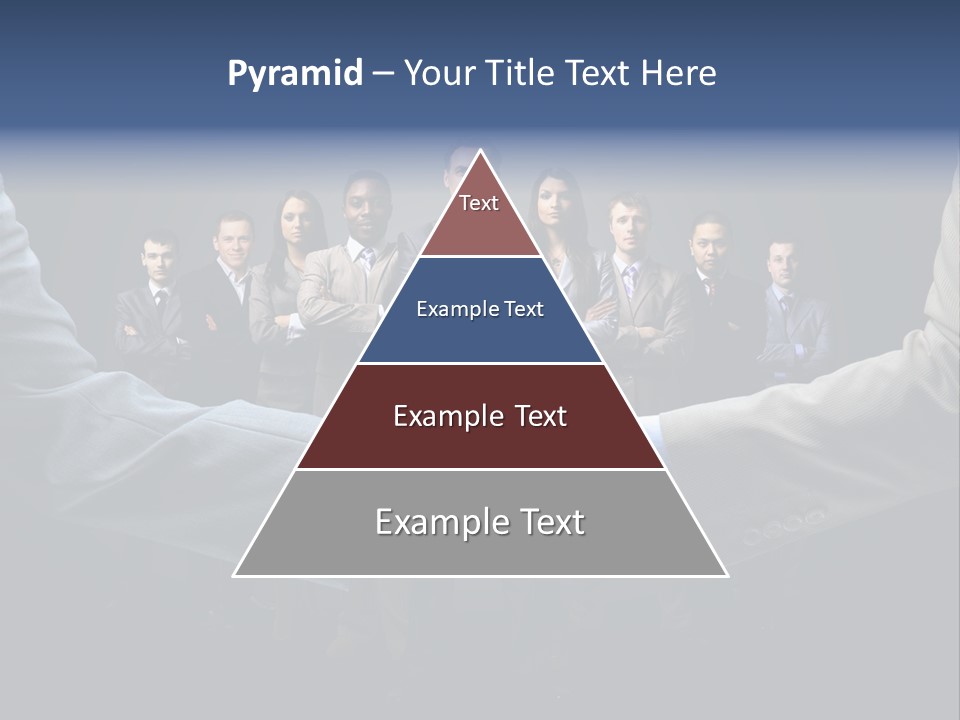 Pyramid – Your Title Text Here

Text

Example Text

Example Text

Example Text